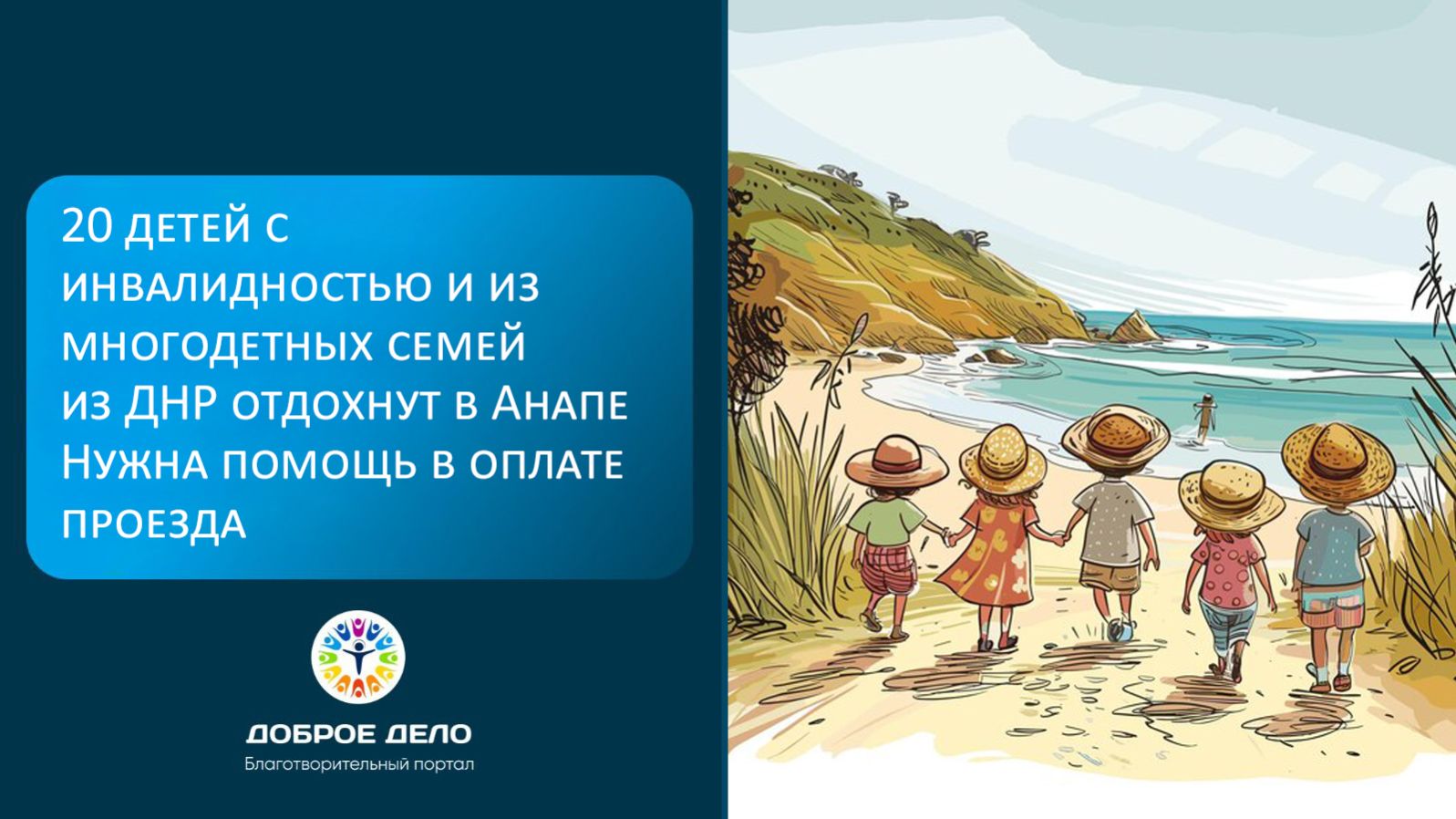 20 детей с инвалидностью и из многодетных семей из ДНР отдохнут в Анапе
Нужна помощь в оплате проезда

ДОБРОЕ ДЕЛО
Благотворительный портал